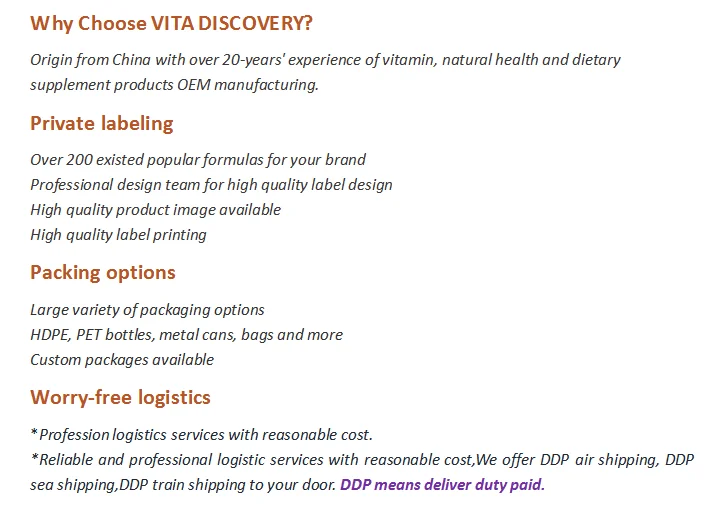 Why Choose VITA DISCOVERY?

Origin from China with over 20-years' experience of vitamin, natural health and dietary supplement products OEM manufacturing.

Private labeling

Over 200 existed popular formulas for your brand
Professional design team for high quality label design
High quality product image available
High quality label printing

Packing options

Large variety of packaging options
HDPE, PET bottles, metal cans, bags and more
Custom packages available

Worry-free logistics

*Profession logistics services with reasonable cost.
*Reliable and professional logistic services with reasonable cost,We offer DDP air shipping, DDP sea shipping,DDP train shipping to your door. DDP means deliver duty paid.